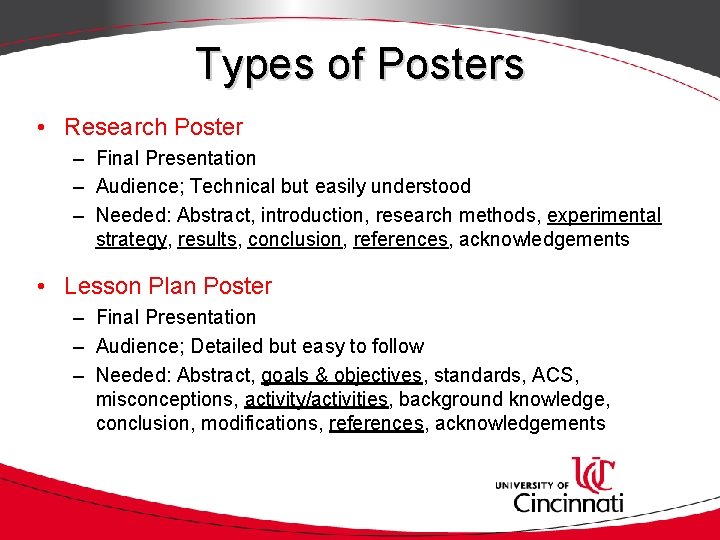 Types of Posters

• Research Poster
– Final Presentation
– Audience; Technical but easily understood
– Needed: Abstract, introduction, research methods, experimental strategy, results, conclusion, references, acknowledgements

• Lesson Plan Poster
– Final Presentation
– Audience; Detailed but easy to follow
– Needed: Abstract, goals & objectives, standards, ACS, misconceptions, activity/activities, background knowledge, conclusion, modifications, references, acknowledgements

UC
UNIVERSITY OF Cincinnati